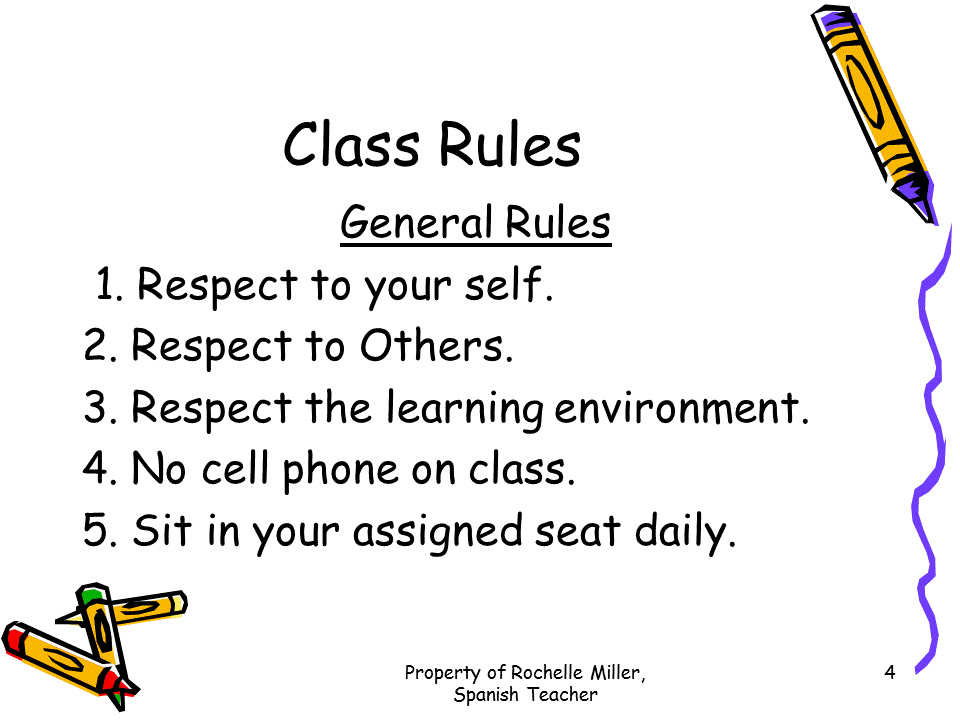 Class Rules

General Rules

1. Respect to your self.
2. Respect to Others.
3. Respect the learning environment.
4. No cell phone on class.
5. Sit in your assigned seat daily.

Property of Rochelle Miller, Spanish Teacher

4